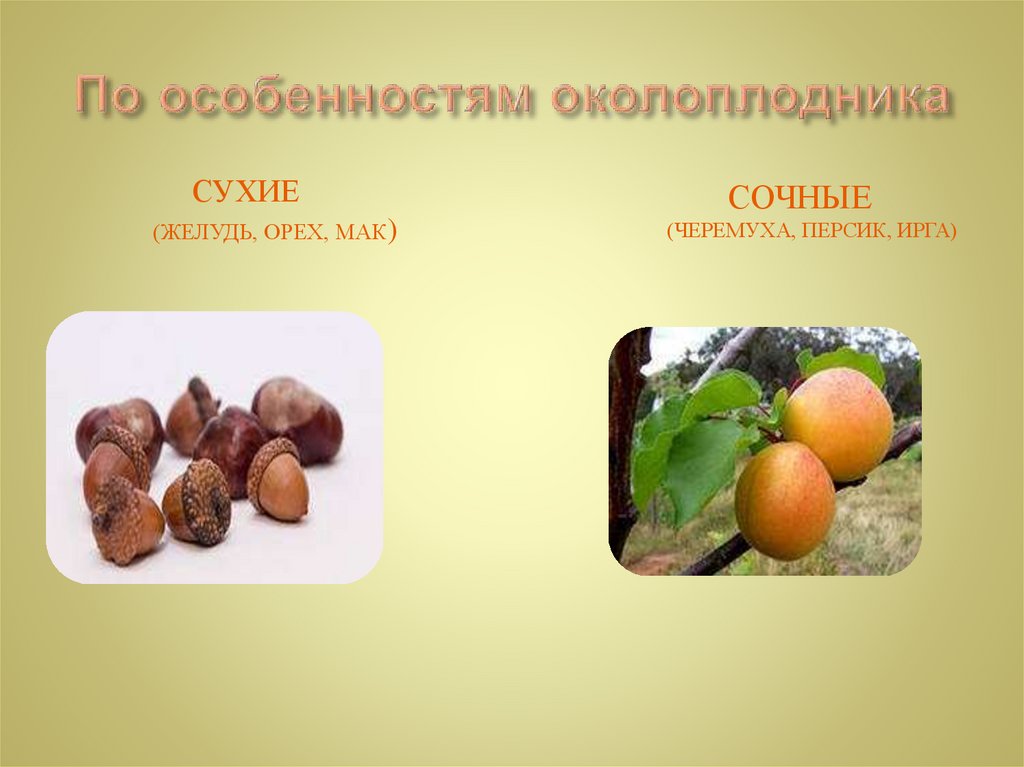 По особенностям околоплодника

СУХИЕ
(ЖЕЛУДЬ, ОРЕХ, МАК)

СОЧНЫЕ
(ЧЕРЕМУХА, ПЕРСИК, ИРГА)